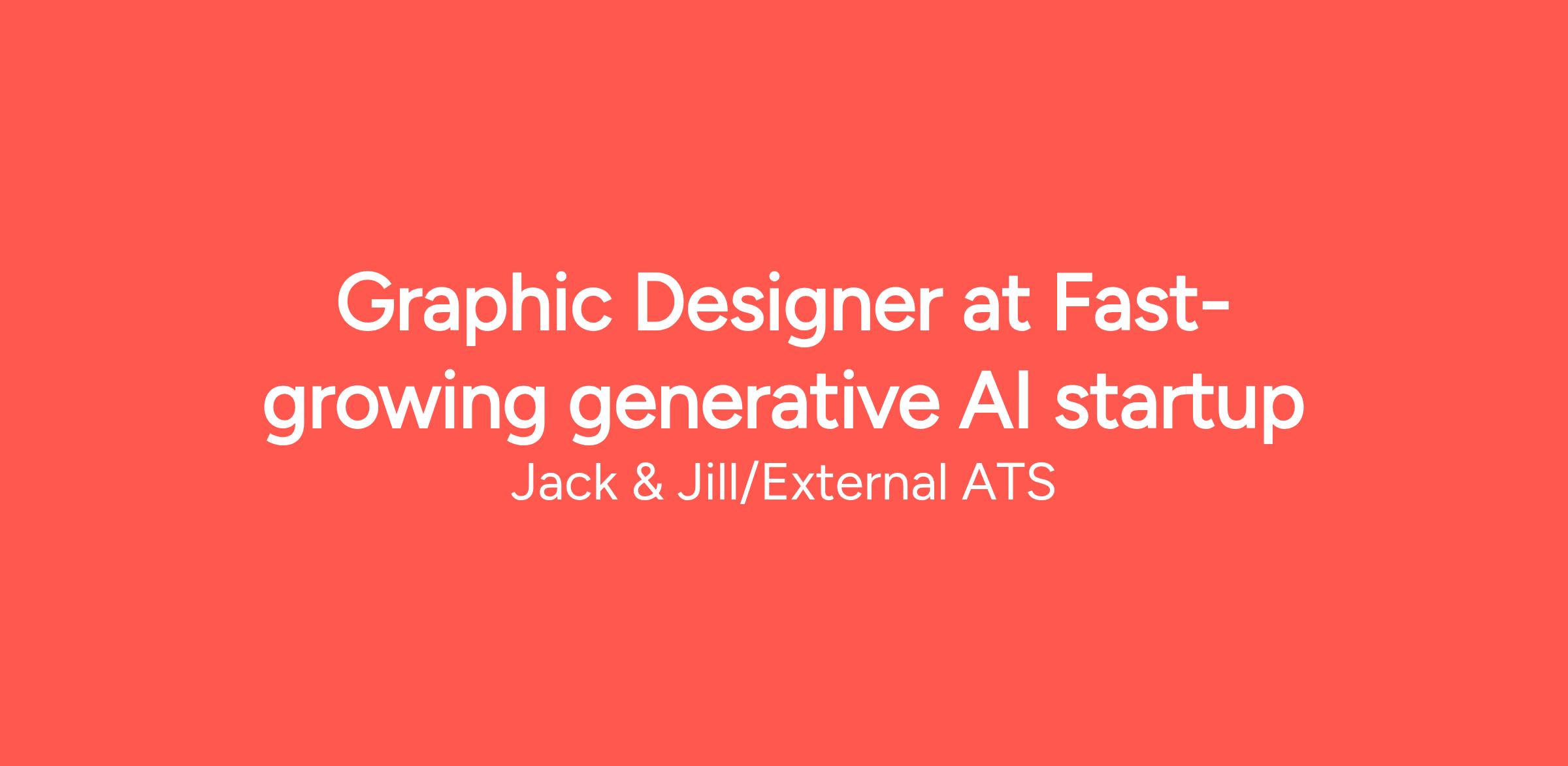 Graphic Designer at Fast-growing generative AI startup
Jack & Jill/External ATS